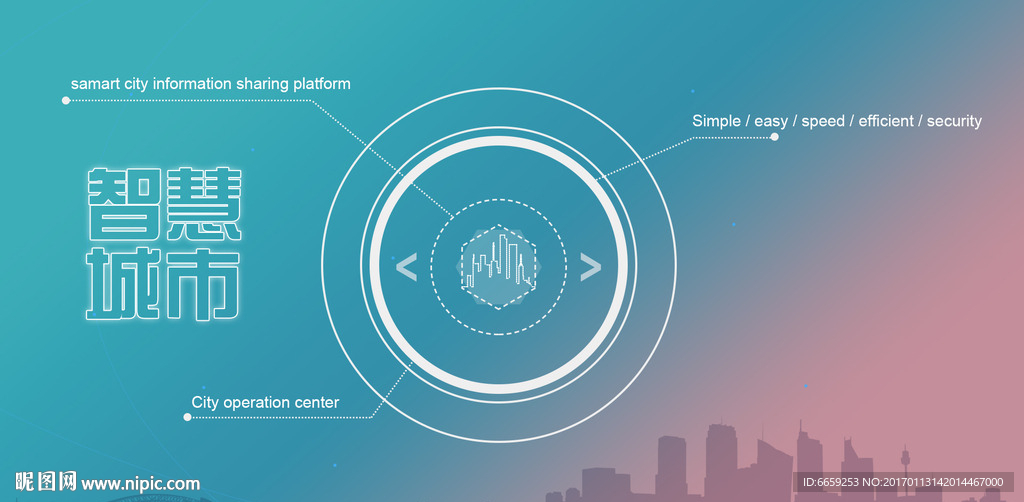 samart city information sharing platform

Simple / easy / speed / efficient / security

智慧城市

<  >

City operation center

昵图网 www.nipic.com

ID:6659253 NO:20170113142014467000